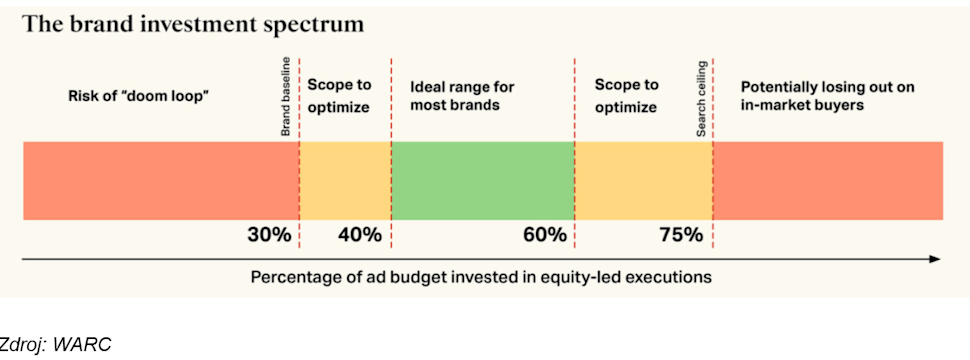 The brand investment spectrum

Risk of "doom loop"

Brand baseline

Scope to optimize

Ideal range for most brands

Scope to optimize

Search ceiling

Potentially losing out on in-market buyers

30%

40%

60%

75%

Percentage of ad budget invested in equity-led executions

Zdroj: WARC